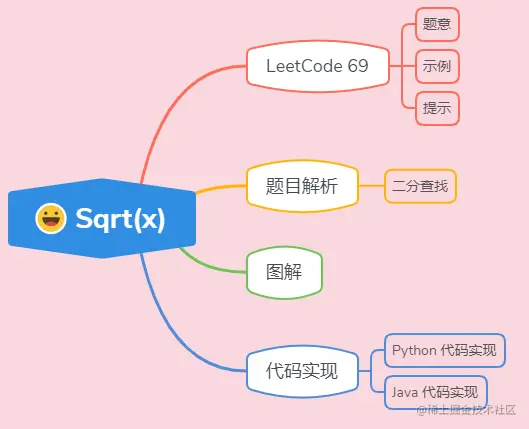 Sqrt(x)

LeetCode 69

题意

示例

提示

题目解析

二分查找

图解

代码实现

Python 代码实现

Java 代码实现

@稀土掘金技术社区